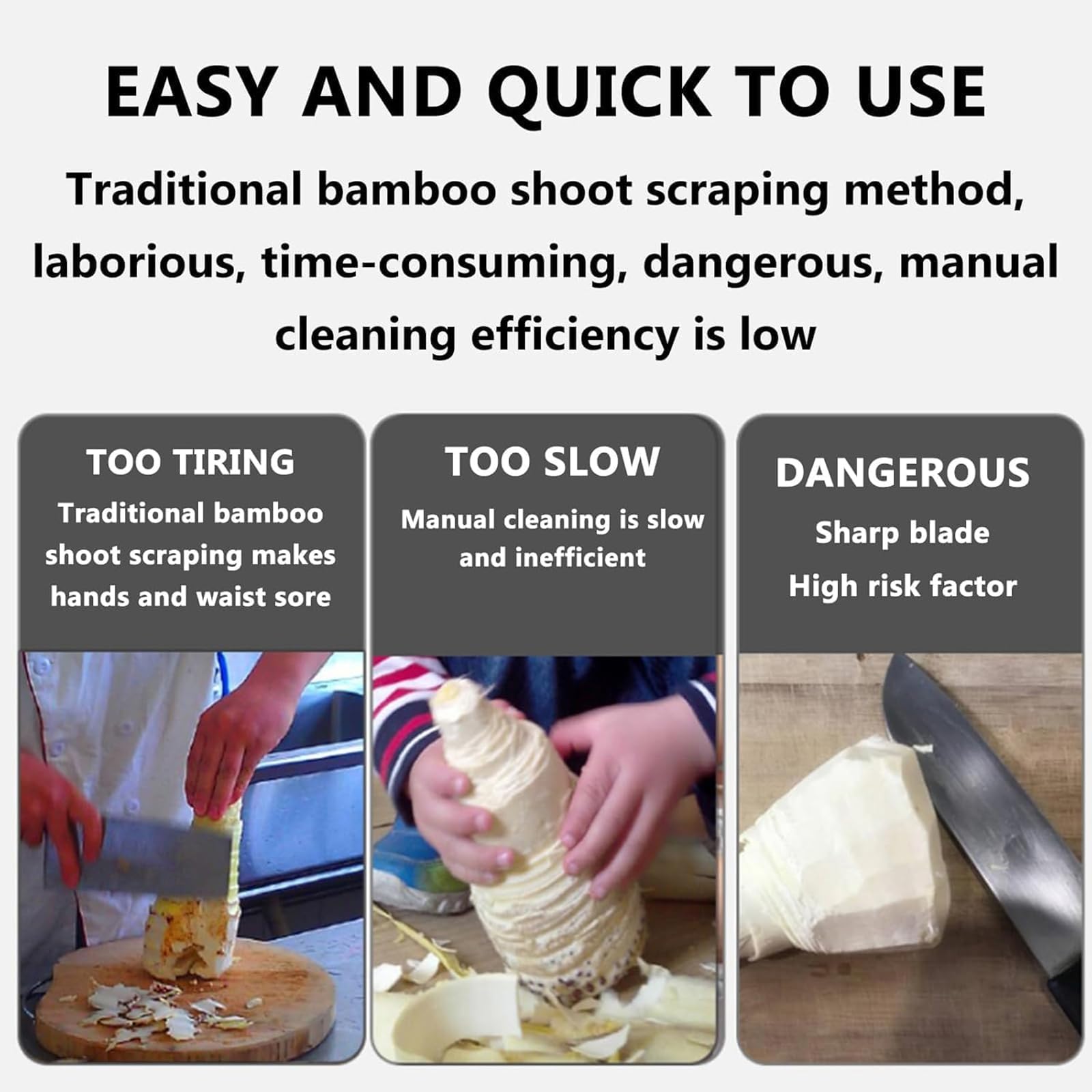 EASY AND QUICK TO USE

Traditional bamboo shoot scraping method, laborious, time-consuming, dangerous, manual cleaning efficiency is low

TOO TIRING
Traditional bamboo shoot scraping makes hands and waist sore

TOO SLOW
Manual cleaning is slow and inefficient

DANGEROUS
Sharp blade
High risk factor